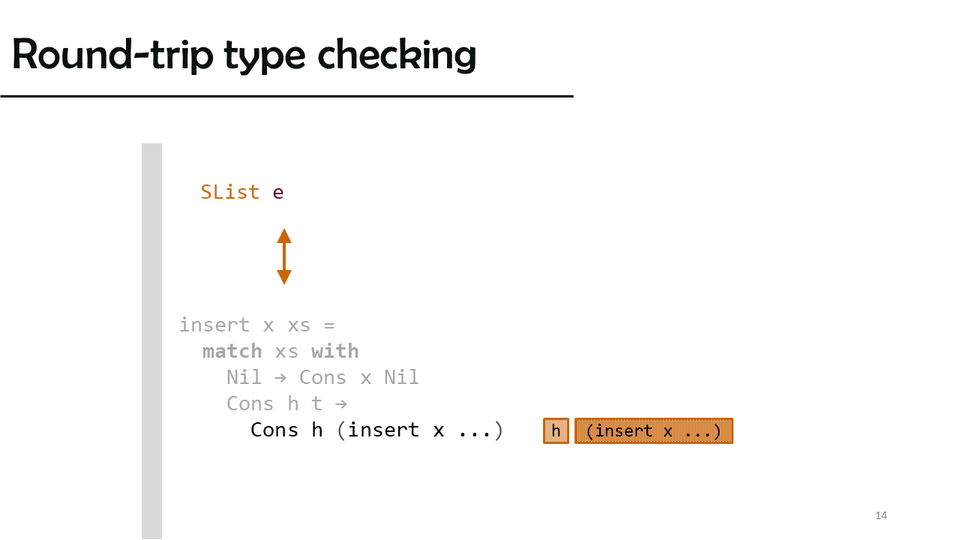 Round-trip type checking

SList e

insert x xs =
  match xs with
    Nil → Cons x Nil
    Cons h t →
      Cons h (insert x ...)

h (insert x ...)

14